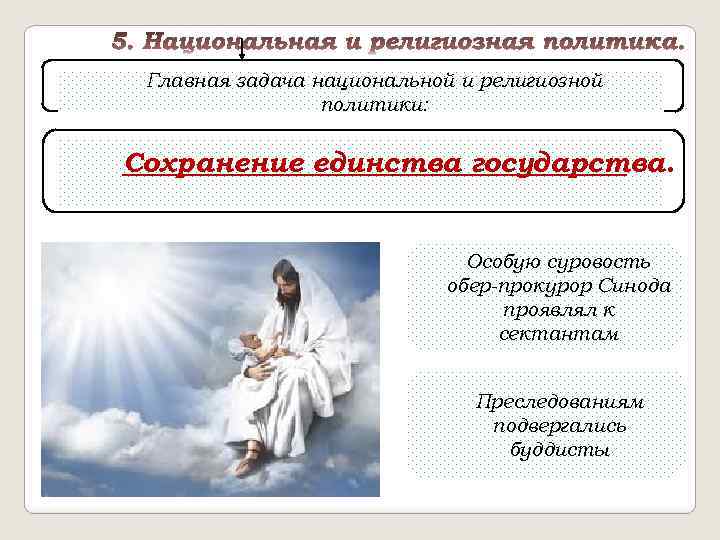 5. Национальная и религиозная политика.

Главная задача национальной и религиозной политики:

Сохранение единства государства.

Особую суровость обер-прокурор Синода проявлял к сектантам

Преследованиям подвергались буддисты